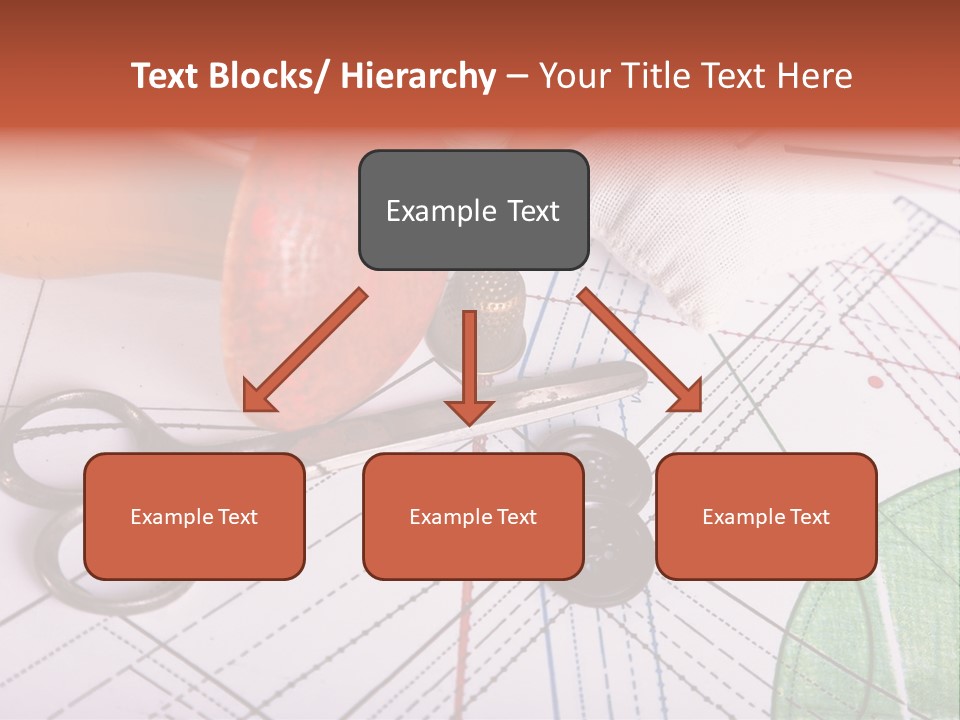 Text Blocks/ Hierarchy – Your Title Text Here

Example Text

Example Text

Example Text

Example Text